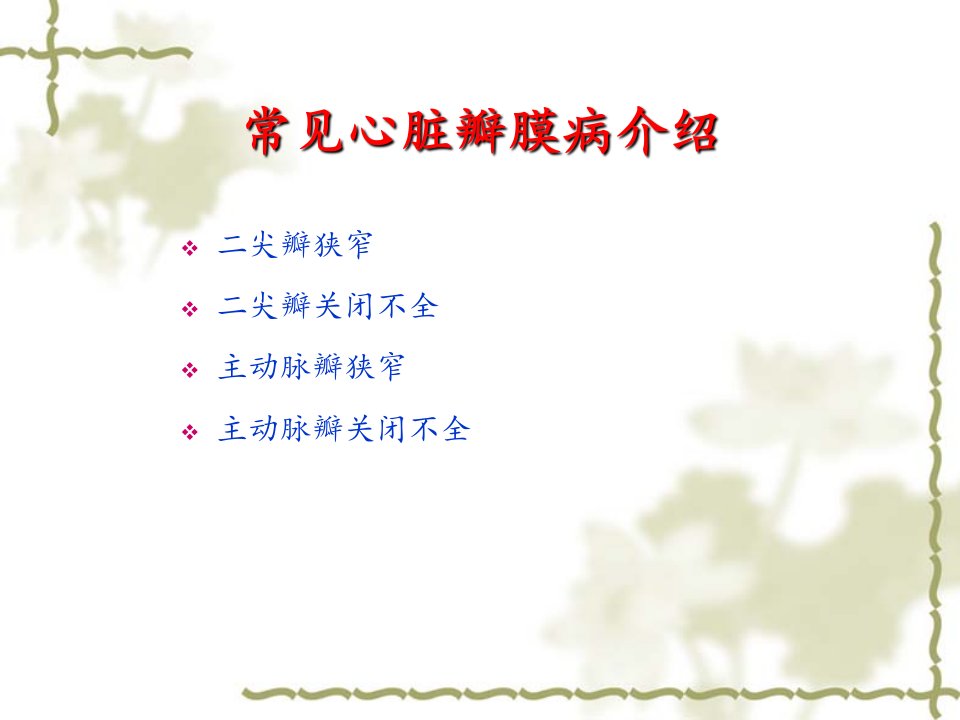 常见心脏瓣膜病介绍

❖ 二尖瓣狭窄

❖ 二尖瓣关闭不全

❖ 主动脉瓣狭窄

❖ 主动脉瓣关闭不全